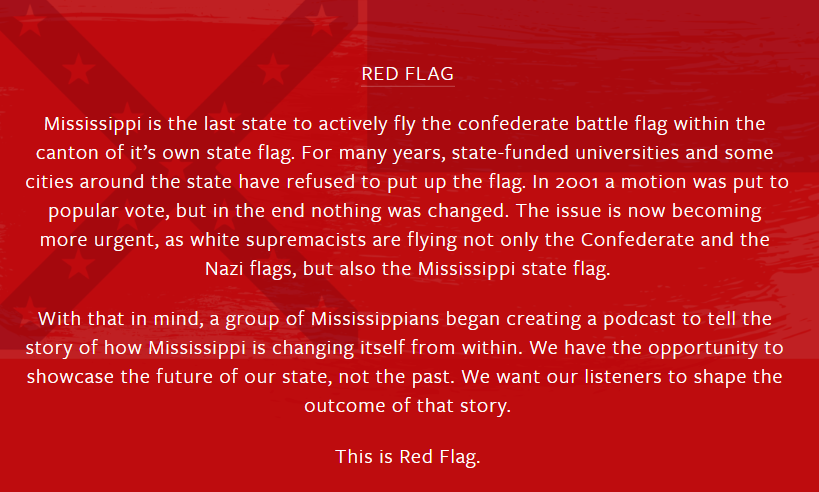 RED FLAG

Mississippi is the last state to actively fly the confederate battle flag within the canton of it's own state flag. For many years, state-funded universities and some cities around the state have refused to put up the flag. In 2001 a motion was put to popular vote, but in the end nothing was changed. The issue is now becoming more urgent, as white supremacists are flying not only the Confederate and the Nazi flags, but also the Mississippi state flag.

With that in mind, a group of Mississippians began creating a podcast to tell the story of how Mississippi is changing itself from within. We have the opportunity to showcase the future of our state, not the past. We want our listeners to shape the outcome of that story.

This is Red Flag.